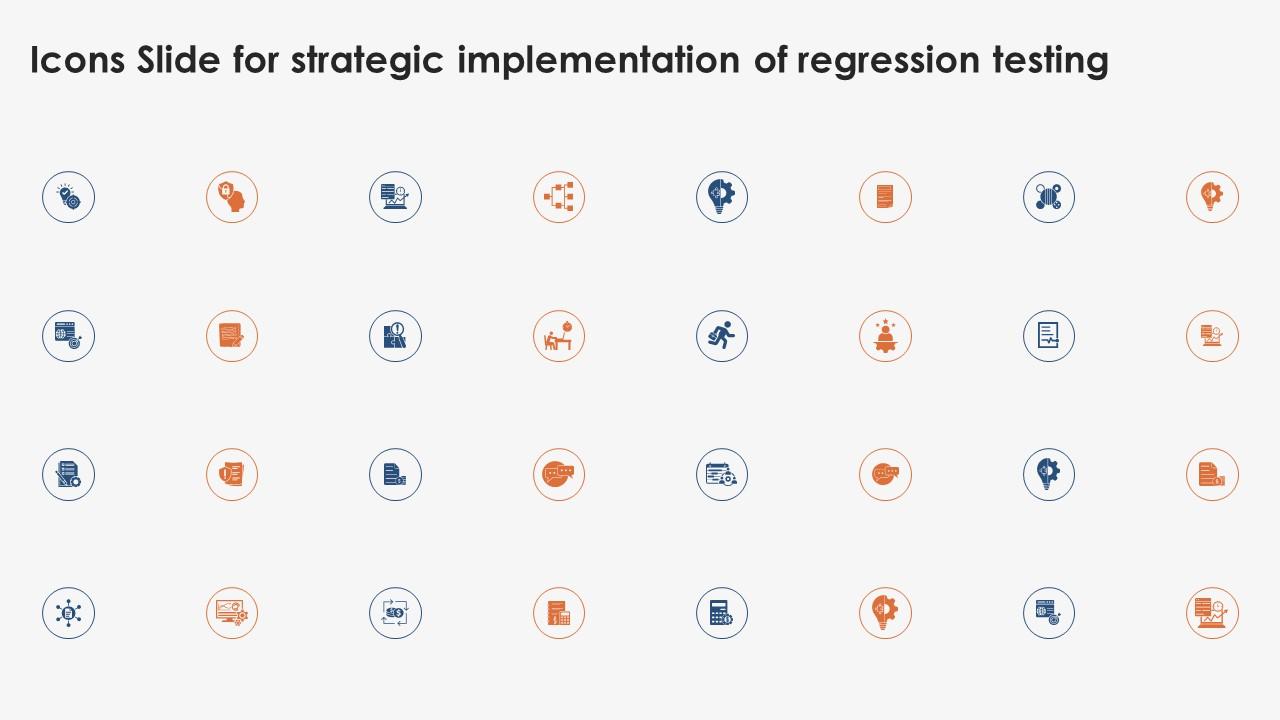 Icons Slide for strategic implementation of regression testing